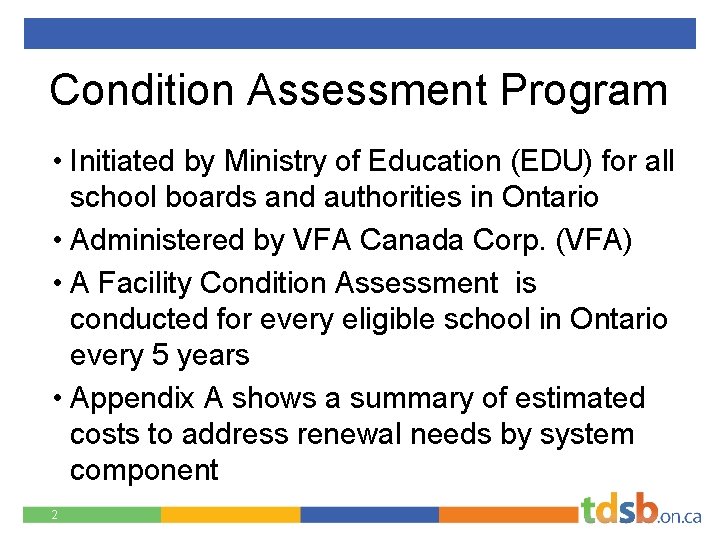 Condition Assessment Program

• Initiated by Ministry of Education (EDU) for all school boards and authorities in Ontario

• Administered by VFA Canada Corp. (VFA)

• A Facility Condition Assessment is conducted for every eligible school in Ontario every 5 years

• Appendix A shows a summary of estimated costs to address renewal needs by system component

2

tdsb.on.ca